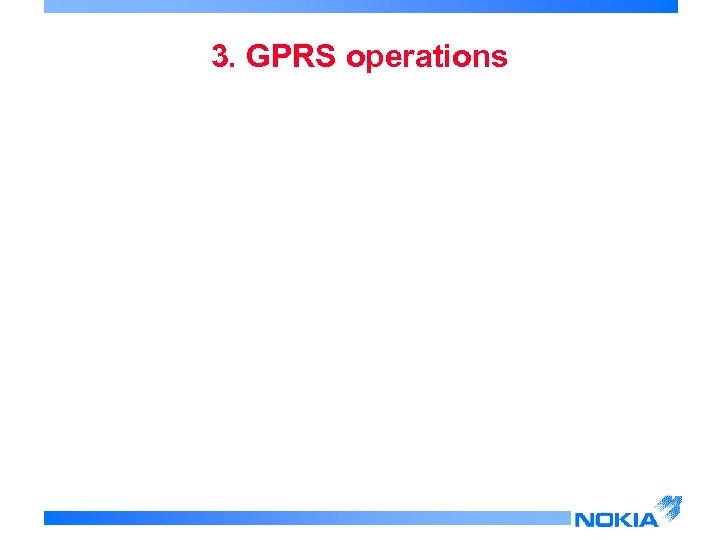 3. GPRS operations

NOKIA